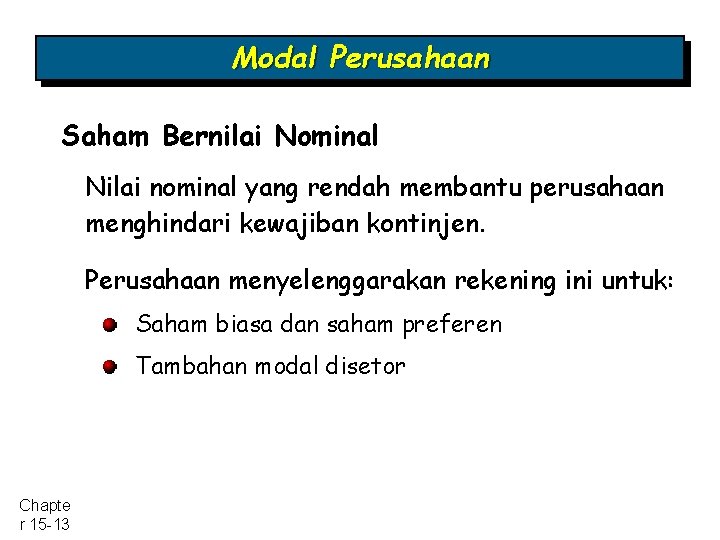 Modal Perusahaan

Saham Bernilai Nominal

Nilai nominal yang rendah membantu perusahaan menghindari kewajiban kontinjen.

Perusahaan menyelenggarakan rekening ini untuk:

Saham biasa dan saham preferen

Tambahan modal disetor

Chapter 15-13